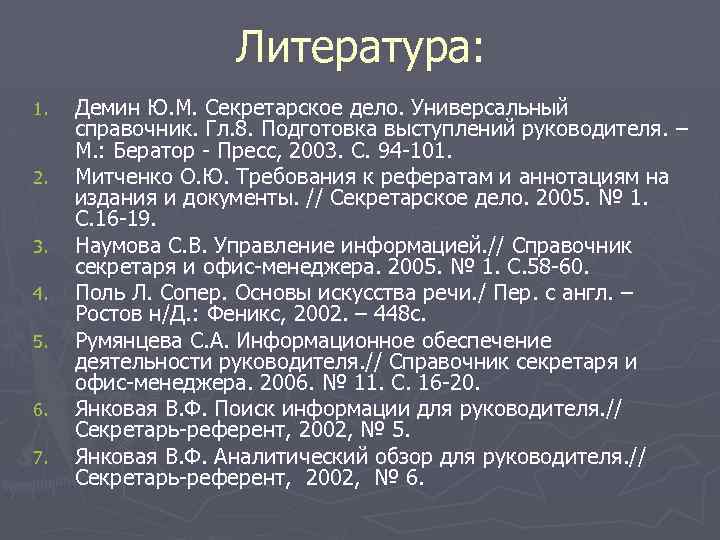 Литература:

1. Демин Ю.М. Секретарское дело. Универсальный справочник. Гл.8. Подготовка выступлений руководителя. – М.: Бератор - Пресс, 2003. С. 94-101.
2. Митченко О.Ю. Требования к рефератам и аннотациям на издания и документы. // Секретарское дело. 2005. № 1. С.16-19.
3. Наумова С.В. Управление информацией.// Справочник секретаря и офис-менеджера. 2005. № 1. С.58-60.
4. Поль Л. Сопер. Основы искусства речи./ Пер. с англ. – Ростов н/Д.: Феникс, 2002. – 448с.
5. Румянцева С.А. Информационное обеспечение деятельности руководителя.// Справочник секретаря и офис-менеджера. 2006. № 11. С. 16-20.
6. Янковая В.Ф. Поиск информации для руководителя.// Секретарь-референт, 2002, № 5.
7. Янковая В.Ф. Аналитический обзор для руководителя.// Секретарь-референт, 2002, № 6.